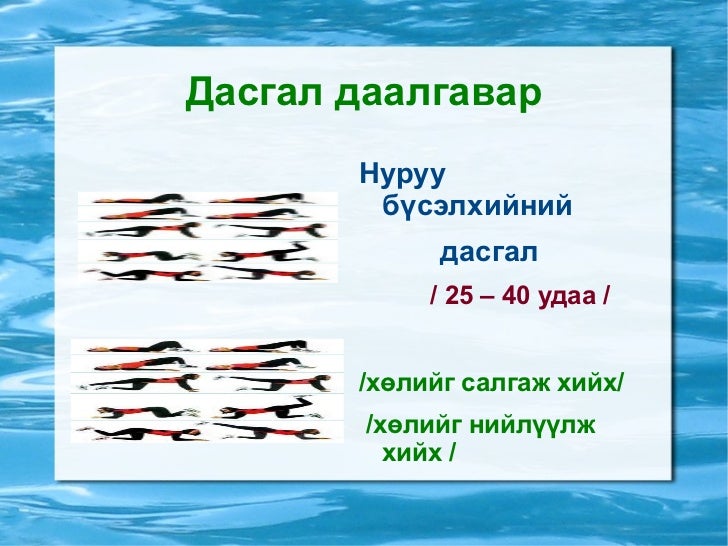 Дасгал даалгавар

Нуруу бүсэлхийний

дасгал

/ 25 – 40 удаа /

/хөлийг салгаж хийх/

/хөлийг нийлүүлж хийх /